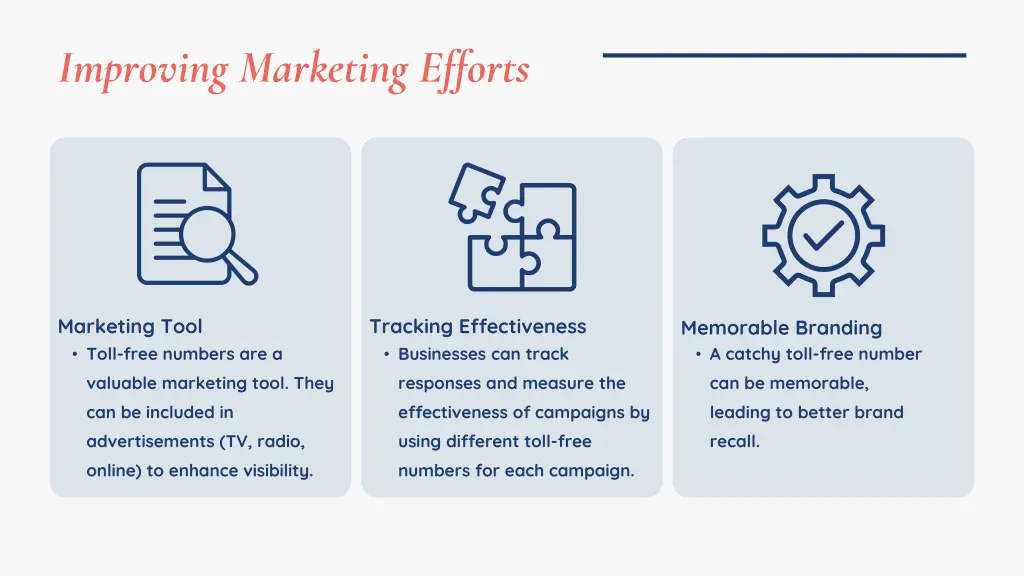 Improving Marketing Efforts

Marketing Tool
• Toll-free numbers are a valuable marketing tool. They can be included in advertisements (TV, radio, online) to enhance visibility.

Tracking Effectiveness
• Businesses can track responses and measure the effectiveness of campaigns by using different toll-free numbers for each campaign.

Memorable Branding
• A catchy toll-free number can be memorable, leading to better brand recall.